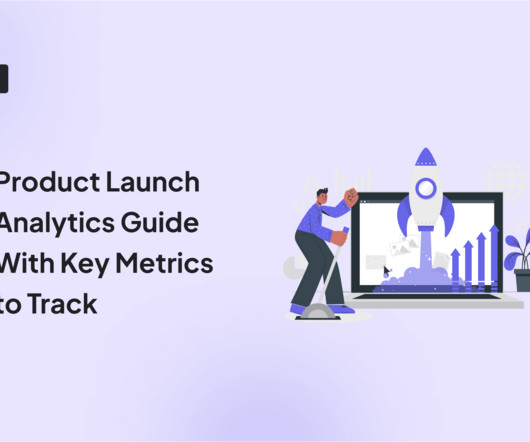 Product Launch Analytics Guide With Key Metrics to Track